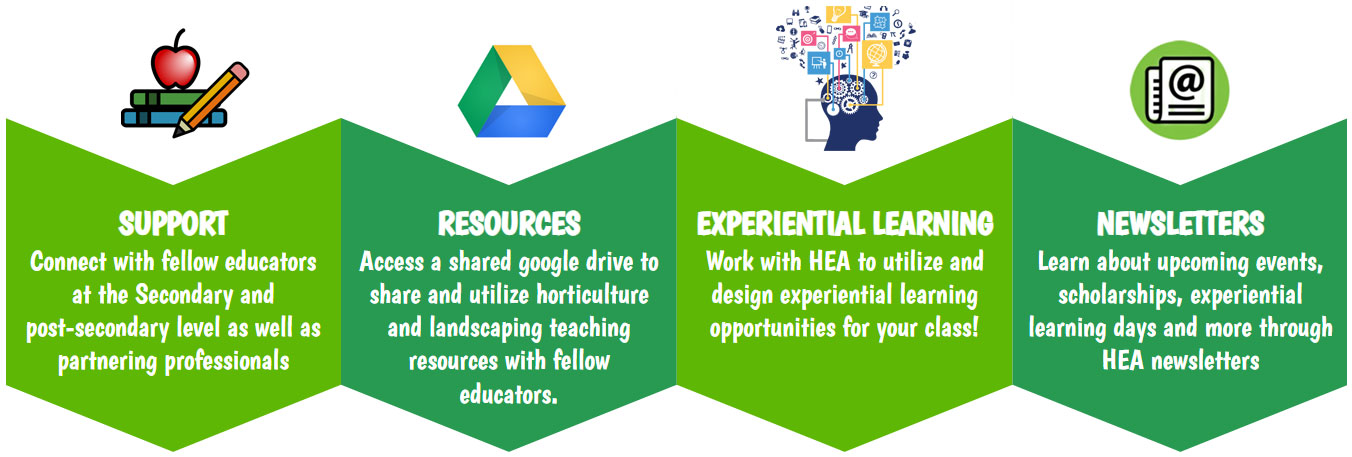 SUPPORT
Connect with fellow educators at the Secondary and post-secondary level as well as partnering professionals

RESOURCES
Access a shared google drive to share and utilize horticulture and landscaping teaching resources with fellow educators.

EXPERIENTIAL LEARNING
Work with HEA to utilize and design experiential learning opportunities for your class!

NEWSLETTERS
Learn about upcoming events, scholarships, experiential learning days and more through HEA newsletters